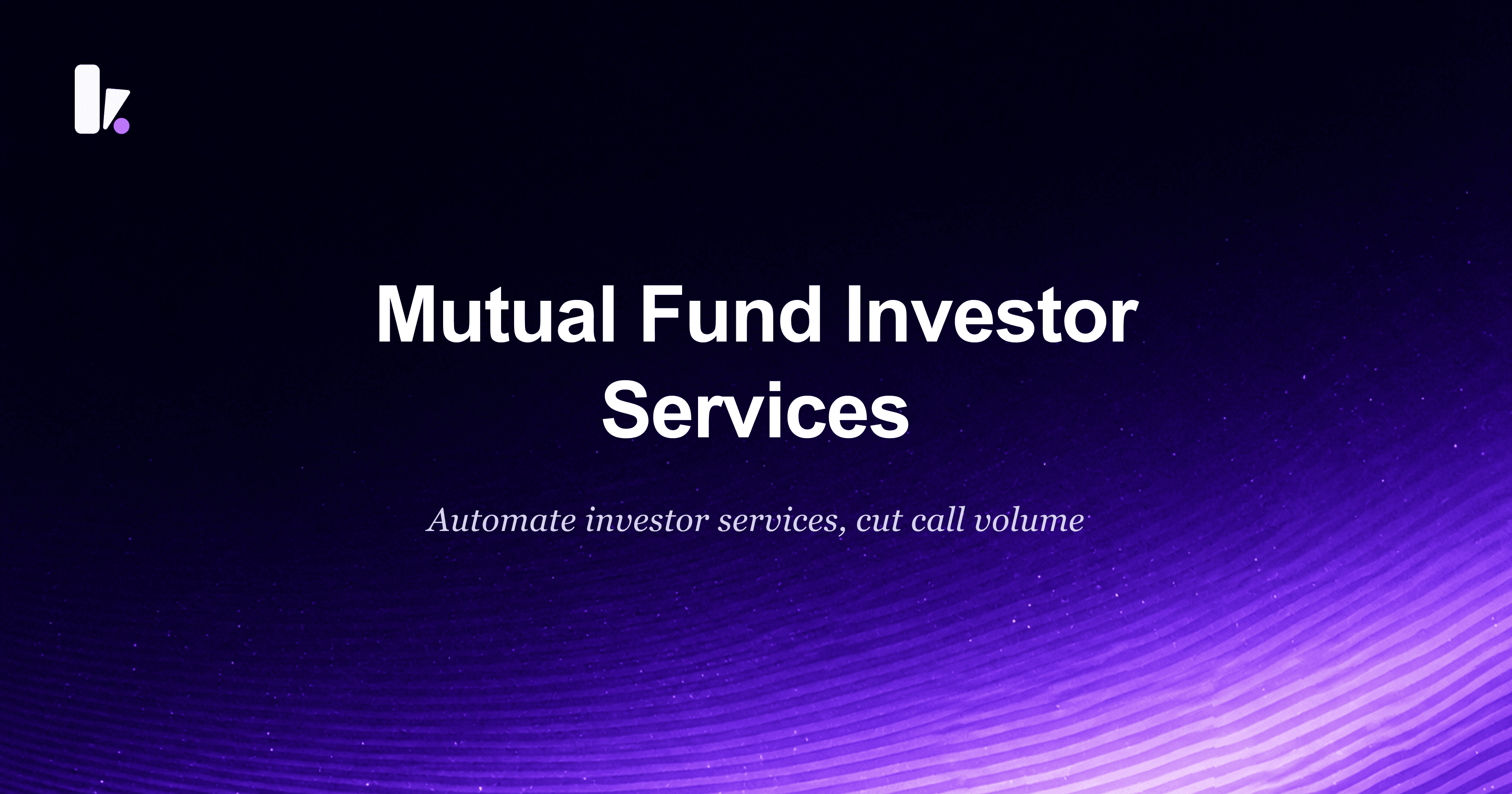 Mutual Fund Investor Services

Automate investor services, cut call volume